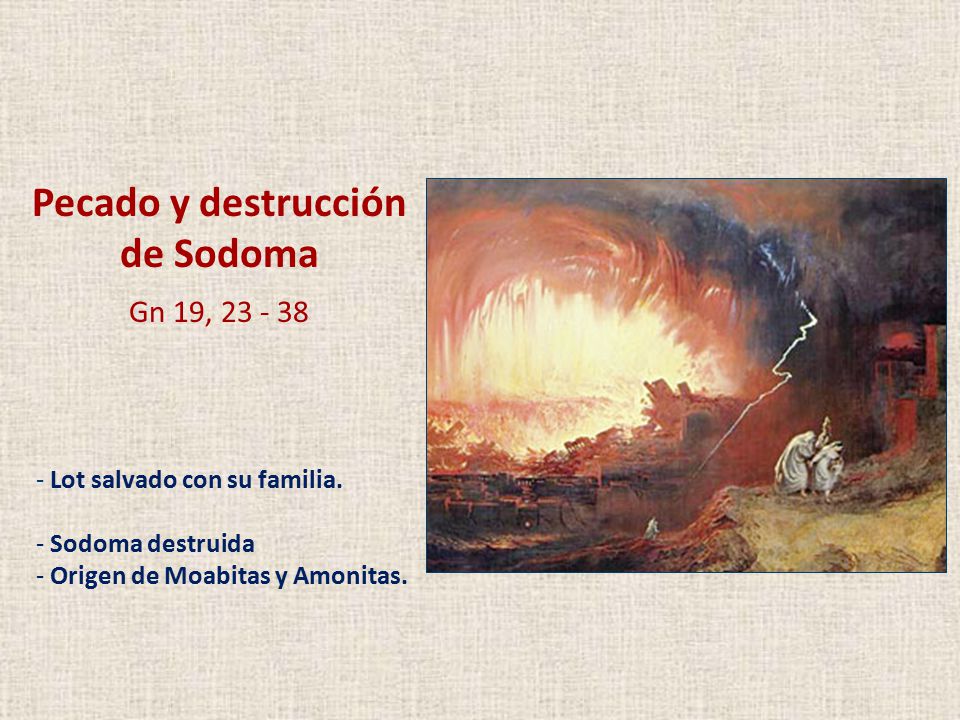 Pecado y destrucción de Sodoma

Gn 19, 23 - 38

- Lot salvado con su familia.

- Sodoma destruida
- Origen de Moabitas y Amonitas.